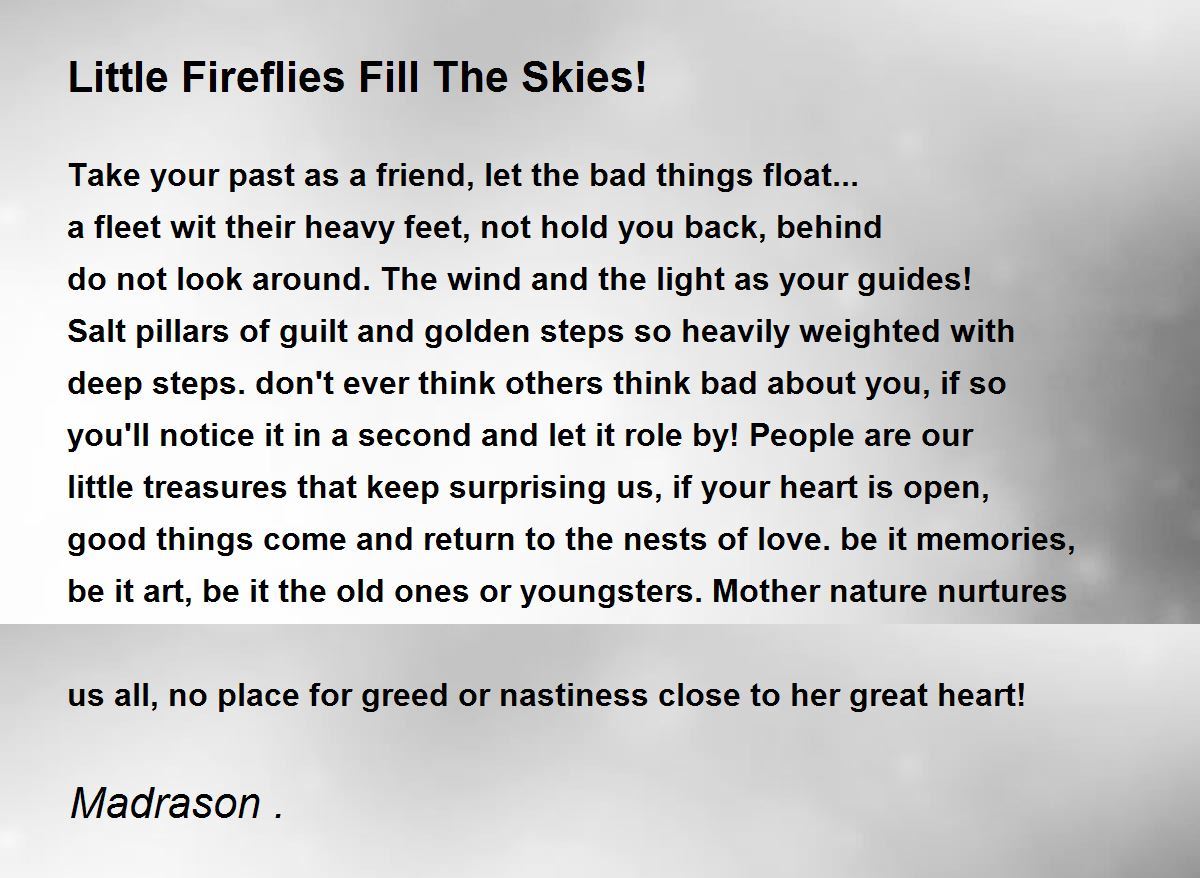 Little Fireflies Fill The Skies!

Take your past as a friend, let the bad things float...
a fleet wit their heavy feet, not hold you back, behind
do not look around. The wind and the light as your guides!
Salt pillars of guilt and golden steps so heavily weighted with
deep steps. don't ever think others think bad about you, if so
you'll notice it in a second and let it role by! People are our
little treasures that keep surprising us, if your heart is open,
good things come and return to the nests of love. be it memories,
be it art, be it the old ones or youngsters. Mother nature nurtures

us all, no place for greed or nastiness close to her great heart!

Madrason .